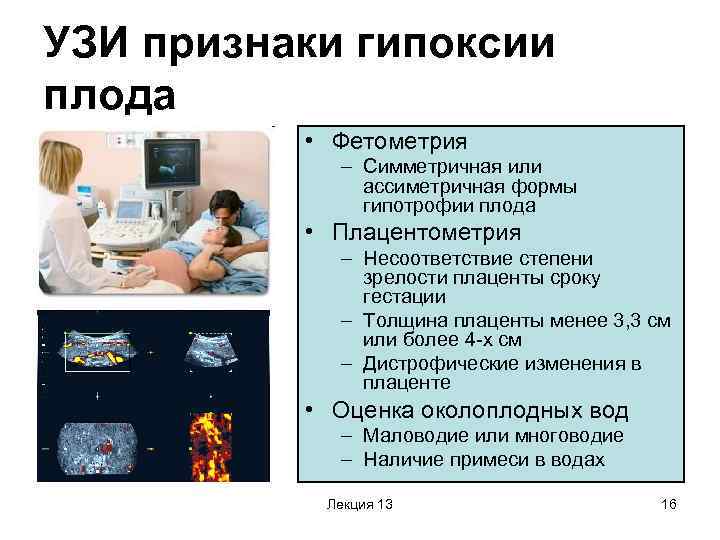 УЗИ признаки гипоксии плода

• Фетометрия
– Симметричная или ассиметричная формы гипотрофии плода
• Плацентометрия
– Несоответствие степени зрелости плаценты сроку гестации
– Толщина плаценты менее 3,3 см или более 4-х см
– Дистрофические изменения в плаценте
• Оценка околоплодных вод
– Маловодие или многоводие
– Наличие примеси в водах

Лекция 13

16